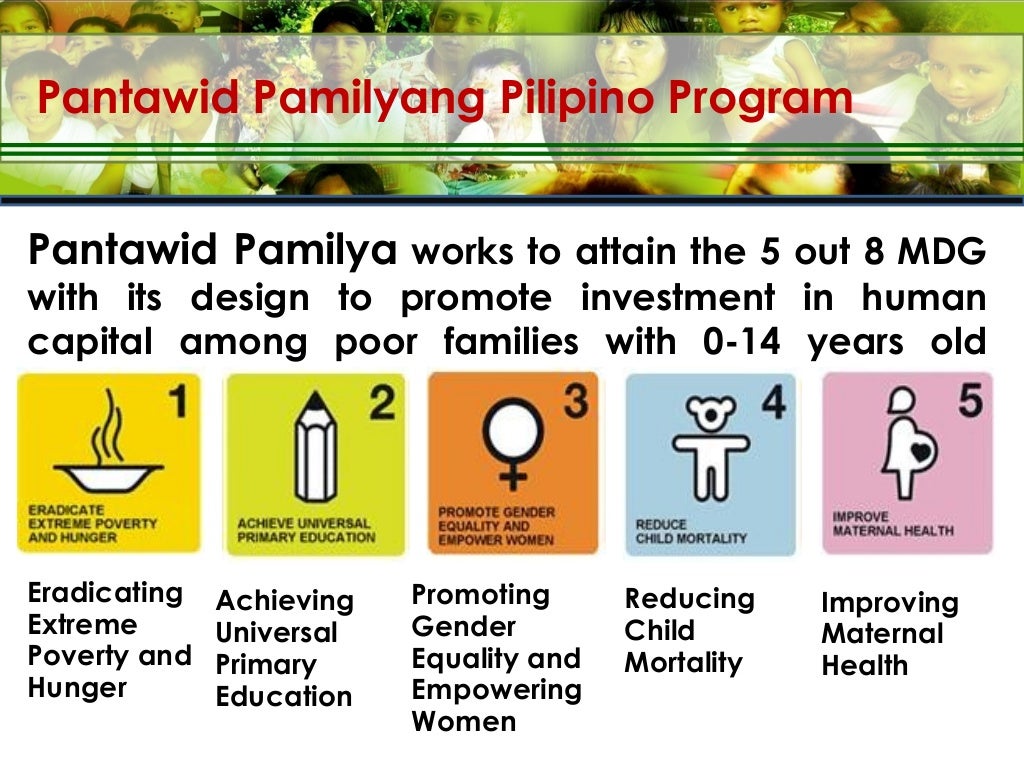 Pantawid Pamilyang Pilipino Program

Pantawid Pamilya works to attain the 5 out 8 MDG with its design to promote investment in human capital among poor families with 0-14 years old

1
ERADICATE EXTREME POVERTY AND HUNGER

2
ACHIEVE UNIVERSAL PRIMARY EDUCATION

3
PROMOTE GENDER EQUALITY AND EMPOWER WOMEN

4
REDUCE CHILD MORTALITY

5
IMPROVE MATERNAL HEALTH

Eradicating Extreme Poverty and Hunger

Achieving Universal Primary Education

Promoting Gender Equality and Empowering Women

Reducing Child Mortality

Improving Maternal Health